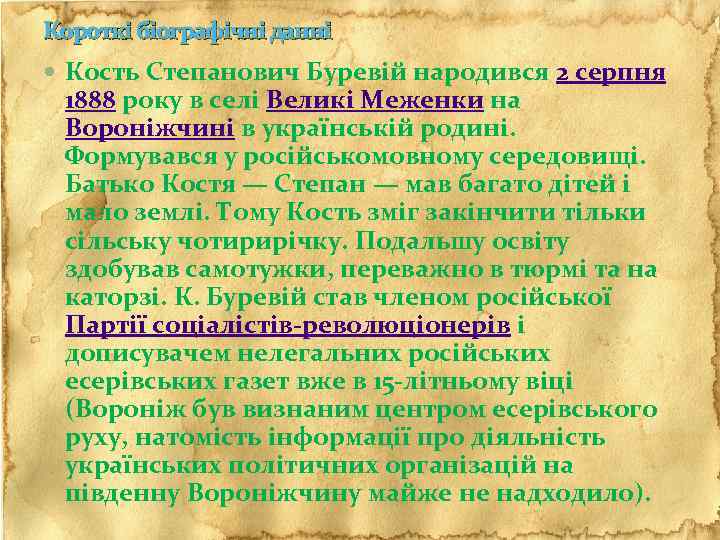 Короткі біографічні данні

Кость Степанович Буревій народився 2 серпня 1888 року в селі Великі Меженки на Вороніжчині в українській родині. Формувався у російськомовному середовищі. Батько Костя — Степан — мав багато дітей і мало землі. Тому Кость зміг закінчити тільки сільську чотирирічку. Подальшу освіту здобував самотужки, переважно в тюрмі та на каторзі. К. Буревій став членом російської Партії соціалістів-революціонерів і дописувачем нелегальних російських есерівських газет вже в 15-літньому віці (Вороніж був визнаним центром есерівського руху, натомість інформації про діяльність українських політичних організацій на південну Вороніжчину майже не надходило).